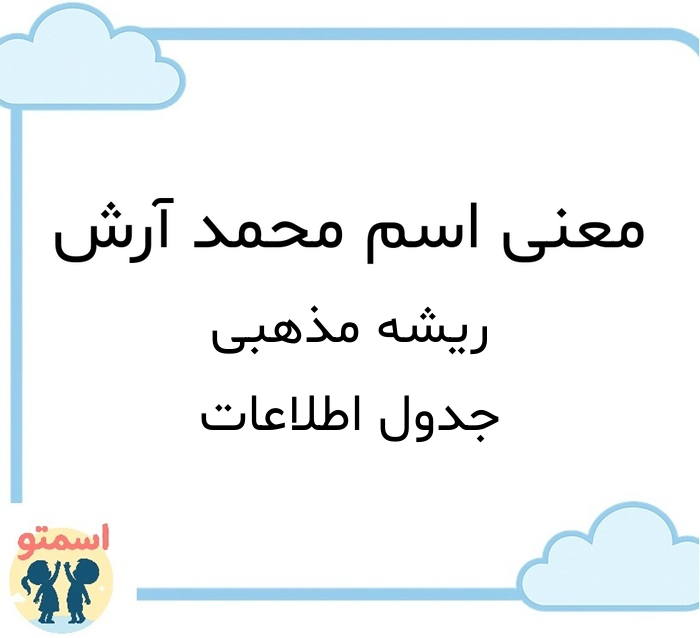 معنی اسم محمد آرش

ریشه مذهبی

جدول اطلاعات

اسمتو